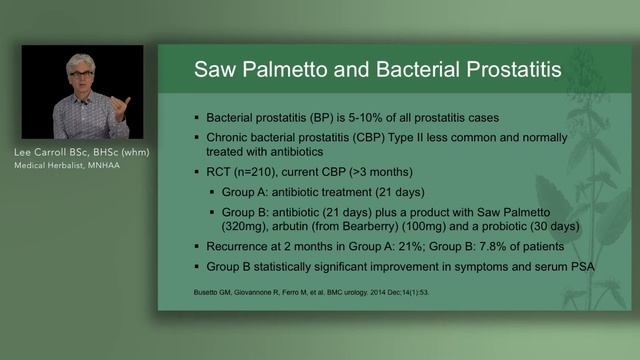 Lee Carroll BSc, BHSc (whm)
Medical Herbalist, MNHAA

Saw Palmetto and Bacterial Prostatitis

▪ Bacterial prostatitis (BP) is 5-10% of all prostatitis cases
▪ Chronic bacterial prostatitis (CBP) Type II less common and normally treated with antibiotics
▪ RCT (n=210), current CBP (>3 months)
▪ Group A: antibiotic treatment (21 days)
▪ Group B: antibiotic (21 days) plus a product with Saw Palmetto (320mg), arbutin (from Bearberry) (100mg) and a probiotic (30 days)
▪ Recurrence at 2 months in Group A: 21%; Group B: 7.8% of patients
▪ Group B statistically significant improvement in symptoms and serum PSA

Busetto GM, Giovannone R, Ferro M, et al. BMC urology. 2014 Dec;14(1):53.